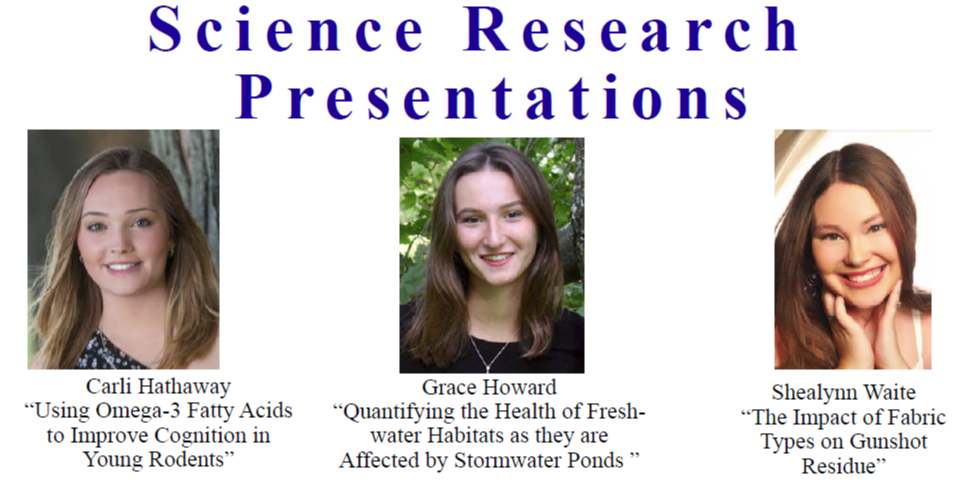 Science Research Presentations

Carli Hathaway
“Using Omega-3 Fatty Acids to Improve Cognition in Young Rodents”

Grace Howard
“Quantifying the Health of Freshwater Habitats as they are Affected by Stormwater Ponds ”

Shealynn Waite
“The Impact of Fabric Types on Gunshot Residue”